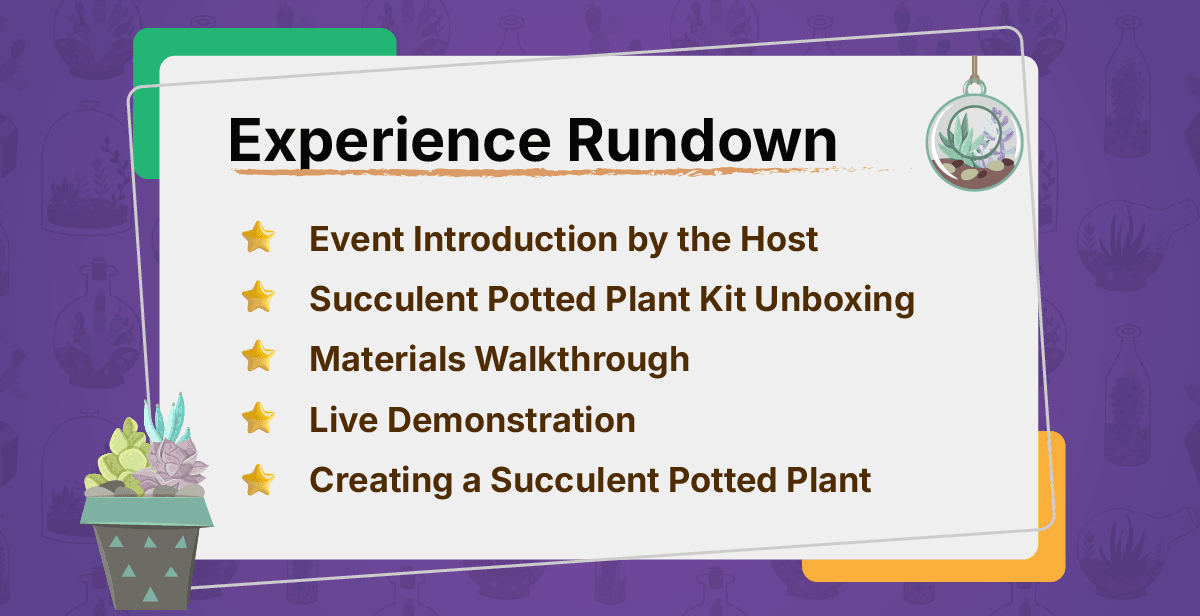 Experience Rundown

Event Introduction by the Host
Succulent Potted Plant Kit Unboxing
Materials Walkthrough
Live Demonstration
Creating a Succulent Potted Plant